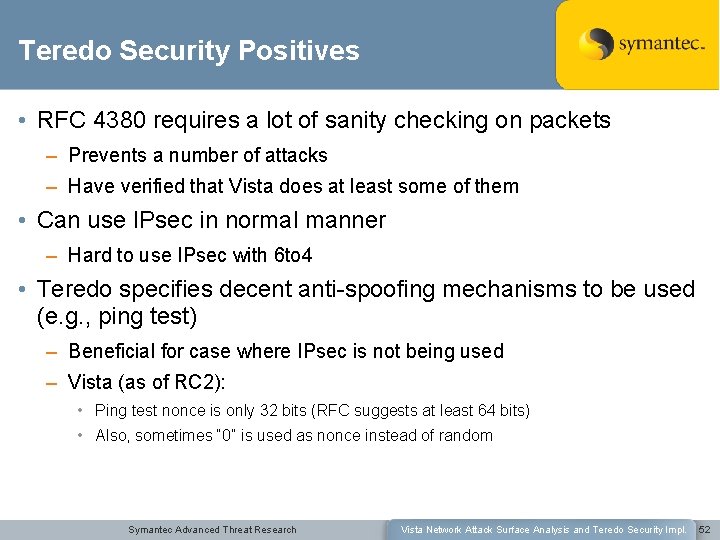 Teredo Security Positives

symantec.

• RFC 4380 requires a lot of sanity checking on packets
– Prevents a number of attacks
– Have verified that Vista does at least some of them

• Can use IPsec in normal manner
– Hard to use IPsec with 6to4

• Teredo specifies decent anti-spoofing mechanisms to be used (e.g., ping test)
– Beneficial for case where IPsec is not being used
– Vista (as of RC2):
• Ping test nonce is only 32 bits (RFC suggests at least 64 bits)
• Also, sometimes "0" is used as nonce instead of random

Symantec Advanced Threat Research

Vista Network Attack Surface Analysis and Teredo Security Impl.

52